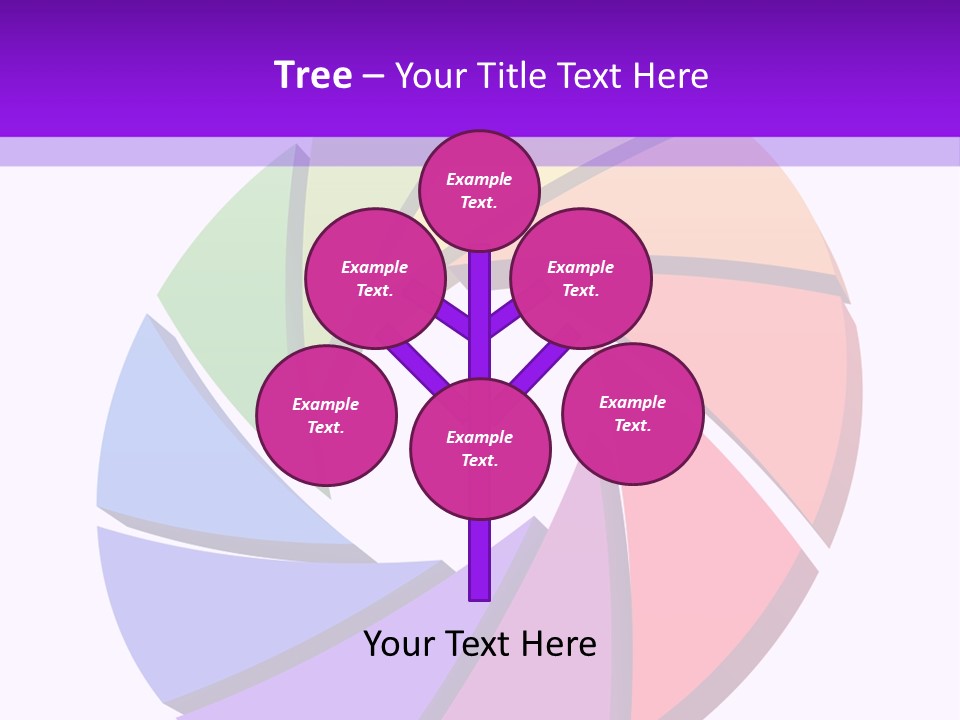 Tree – Your Title Text Here

Example Text.

Example Text.

Example Text.

Example Text.

Example Text.

Example Text.

Your Text Here